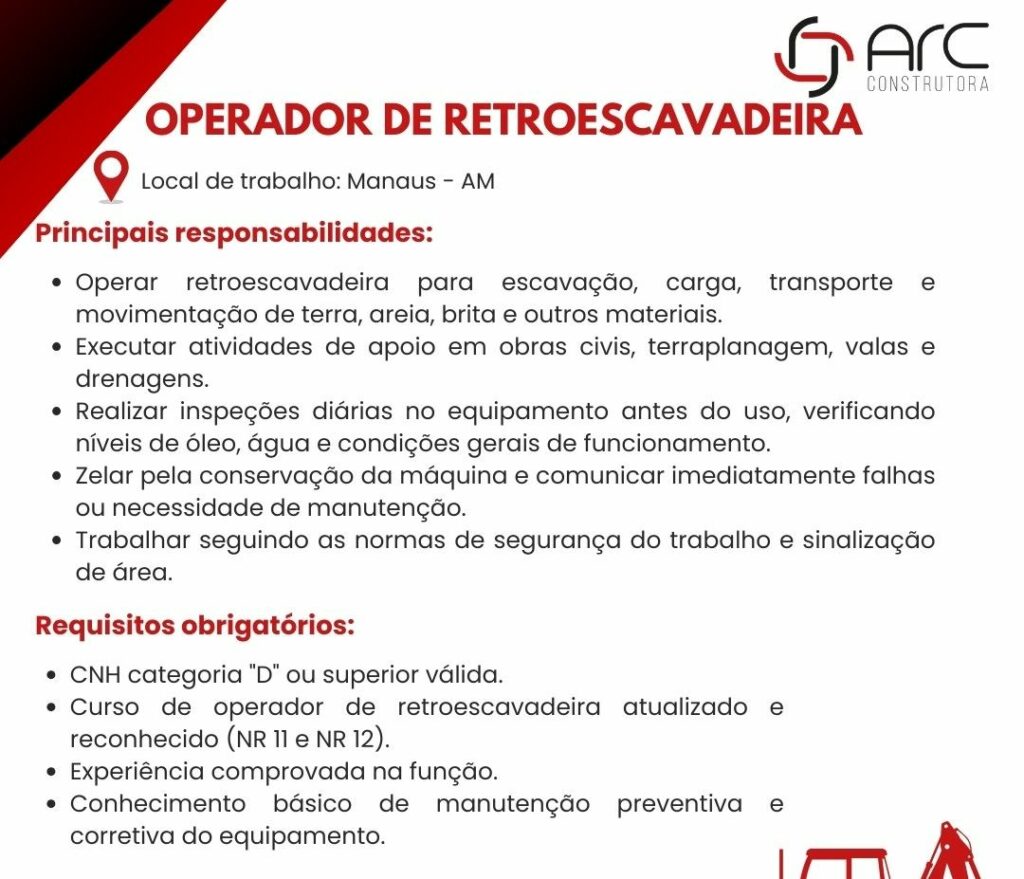 ARC
CONSTRUTORA

OPERADOR DE RETROESCAVADEIRA

Local de trabalho: Manaus - AM

Principais responsabilidades:

• Operar retroescavadeira para escavação, carga, transporte e movimentação de terra, areia, brita e outros materiais.
• Executar atividades de apoio em obras civis, terraplanagem, valas e drenagens.
• Realizar inspeções diárias no equipamento antes do uso, verificando níveis de óleo, água e condições gerais de funcionamento.
• Zelar pela conservação da máquina e comunicar imediatamente falhas ou necessidade de manutenção.
• Trabalhar seguindo as normas de segurança do trabalho e sinalização de área.

Requisitos obrigatórios:

• CNH categoria "D" ou superior válida.
• Curso de operador de retroescavadeira atualizado e reconhecido (NR 11 e NR 12).
• Experiência comprovada na função.
• Conhecimento básico de manutenção preventiva e corretiva do equipamento.